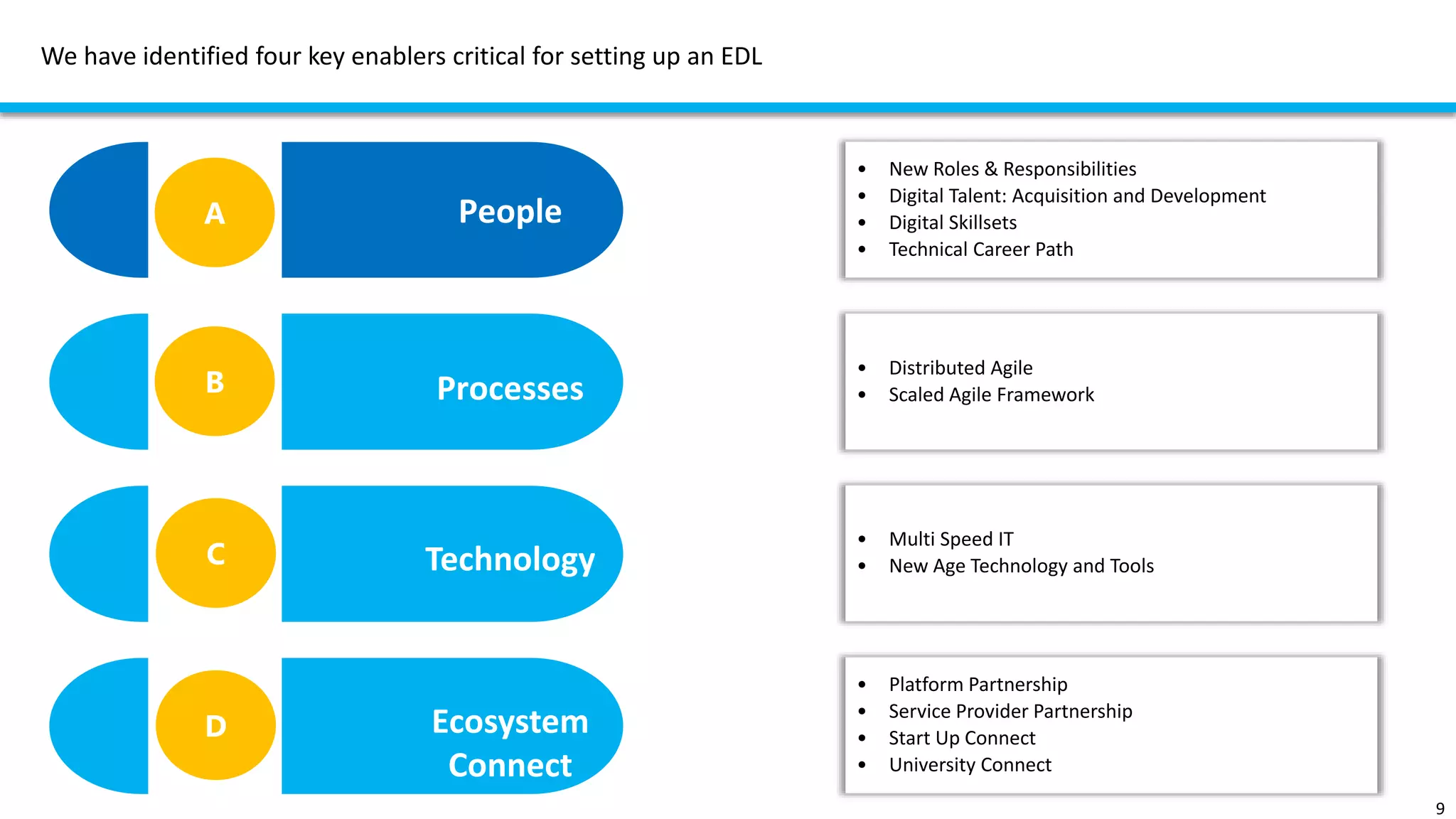 We have identified four key enablers critical for setting up an EDL

A

People

- New Roles & Responsibilities
- Digital Talent: Acquisition and Development
- Digital Skillsets
- Technical Career Path

B

Processes

- Distributed Agile
- Scaled Agile Framework

C

Technology

- Multi Speed IT
- New Age Technology and Tools

D

Ecosystem Connect

- Platform Partnership
- Service Provider Partnership
- Start Up Connect
- University Connect

9